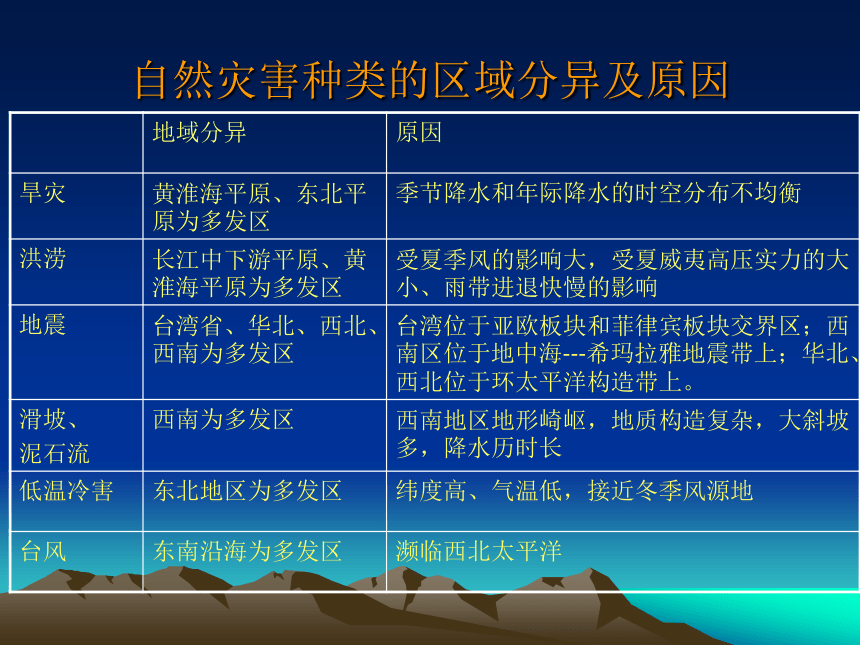 自然灾害种类的区域分异及原因

| | 地域分异 | 原因 |
|---|---|---|
| 旱灾 | 黄淮海平原、东北平原为多发区 | 季节降水和年际降水的时空分布不均衡 |
| 洪涝 | 长江中下游平原、黄淮海平原为多发区 | 受夏季风的影响大，受夏威夷高压实力的大小、雨带进退快慢的影响 |
| 地震 | 台湾省、华北、西北、西南为多发区 | 台湾位于亚欧板块和菲律宾板块交界区；西南区位于地中海---希玛拉雅地震带上；华北、西北位于环太平洋构造带上。 |
| 滑坡、泥石流 | 西南为多发区 | 西南地区地形崎岖，地质构造复杂，大斜坡多，降水历时长 |
| 低温冷害 | 东北地区为多发区 | 纬度高、气温低，接近冬季风源地 |
| 台风 | 东南沿海为多发区 | 濒临西北太平洋 |